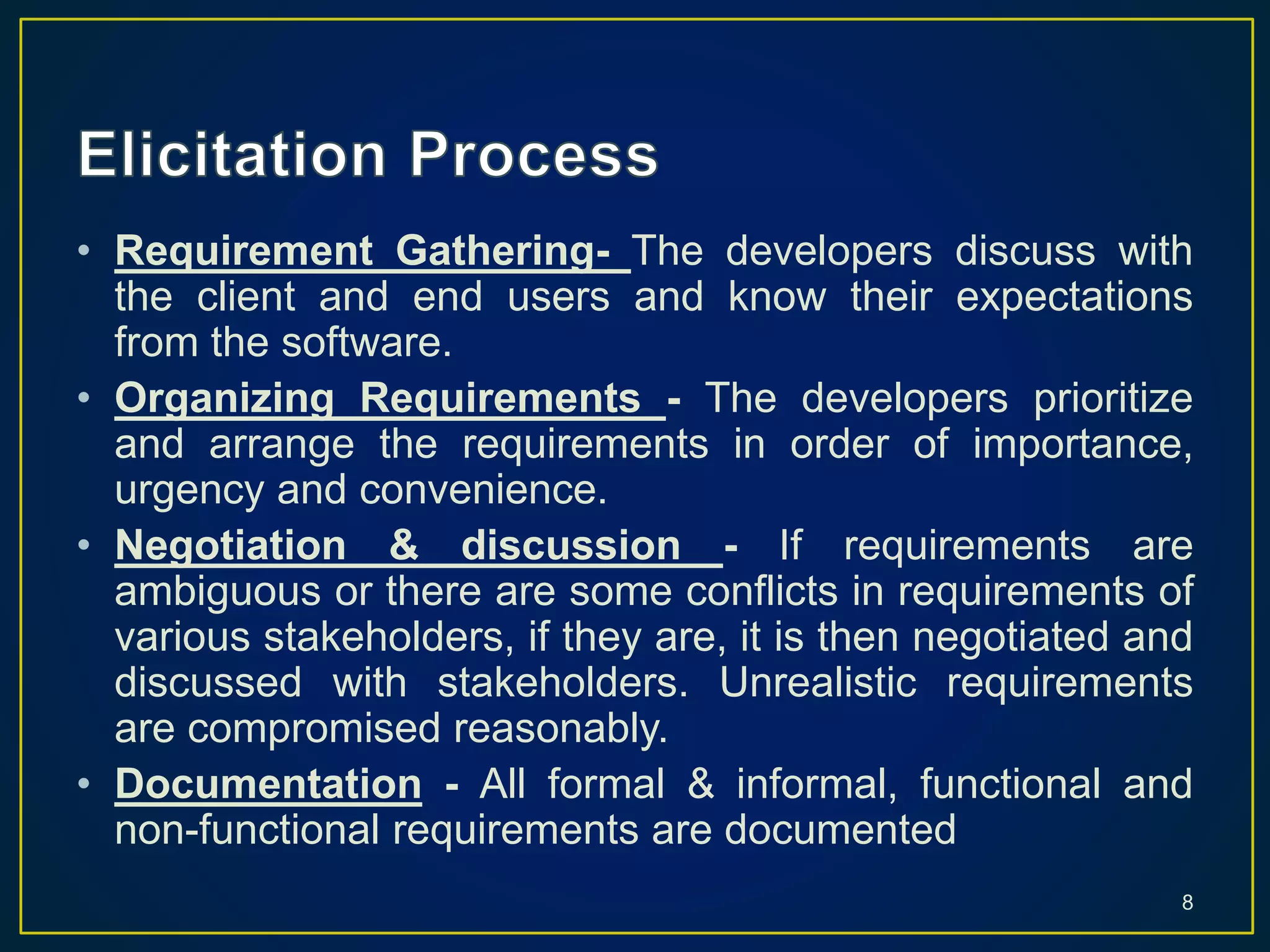 Elicitation Process

• Requirement Gathering- The developers discuss with the client and end users and know their expectations from the software.

• Organizing Requirements - The developers prioritize and arrange the requirements in order of importance, urgency and convenience.

• Negotiation & discussion - If requirements are ambiguous or there are some conflicts in requirements of various stakeholders, if they are, it is then negotiated and discussed with stakeholders. Unrealistic requirements are compromised reasonably.

• Documentation - All formal & informal, functional and non-functional requirements are documented

8